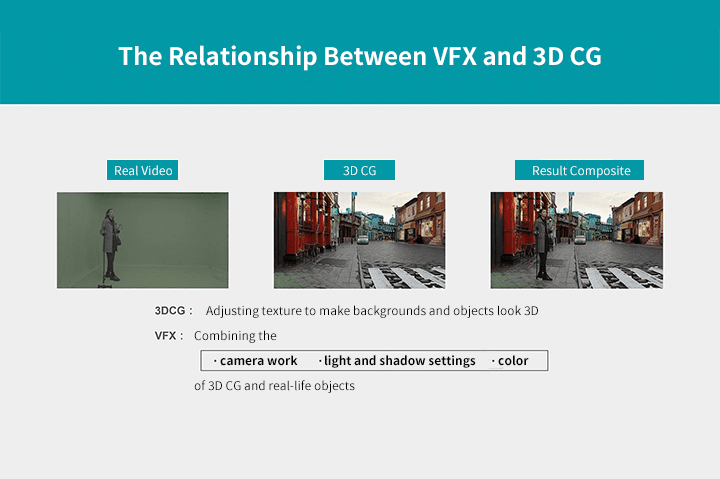 The Relationship Between VFX and 3D CG

Real Video

3D CG

Result Composite

3DCG : Adjusting texture to make backgrounds and objects look 3D

VFX : Combining the

· camera work · light and shadow settings · color

of 3D CG and real-life objects